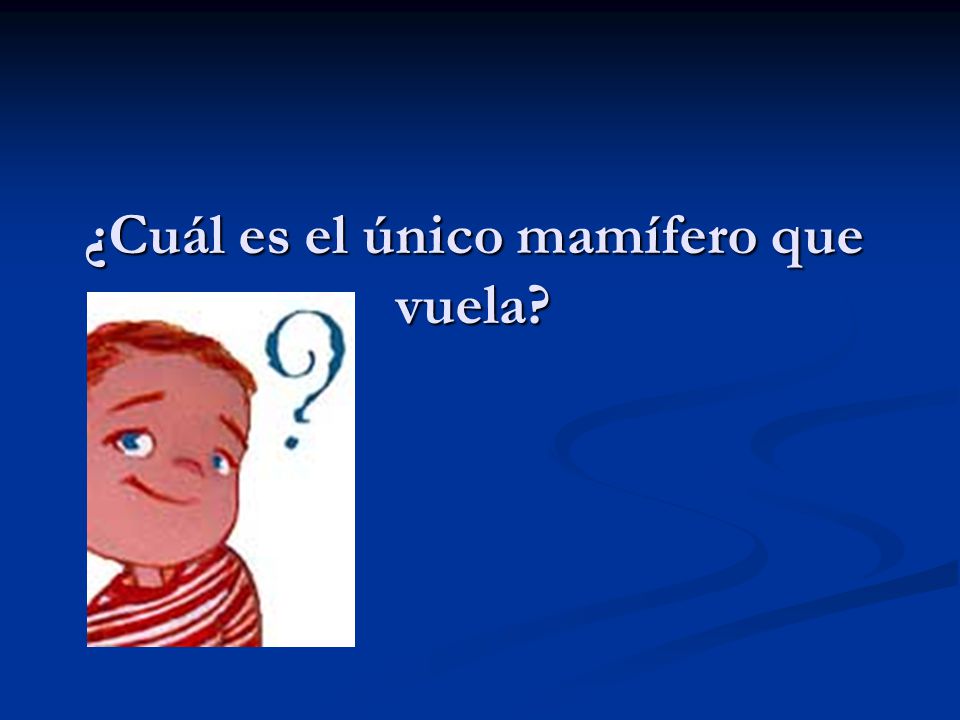 ¿Cuál es el único mamífero que vuela?